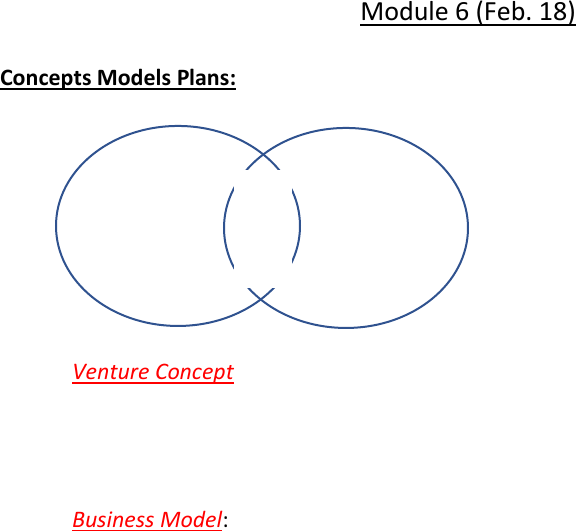 Module 6 (Feb. 18)

Concepts Models Plans:

Venture Concept

Business Model: